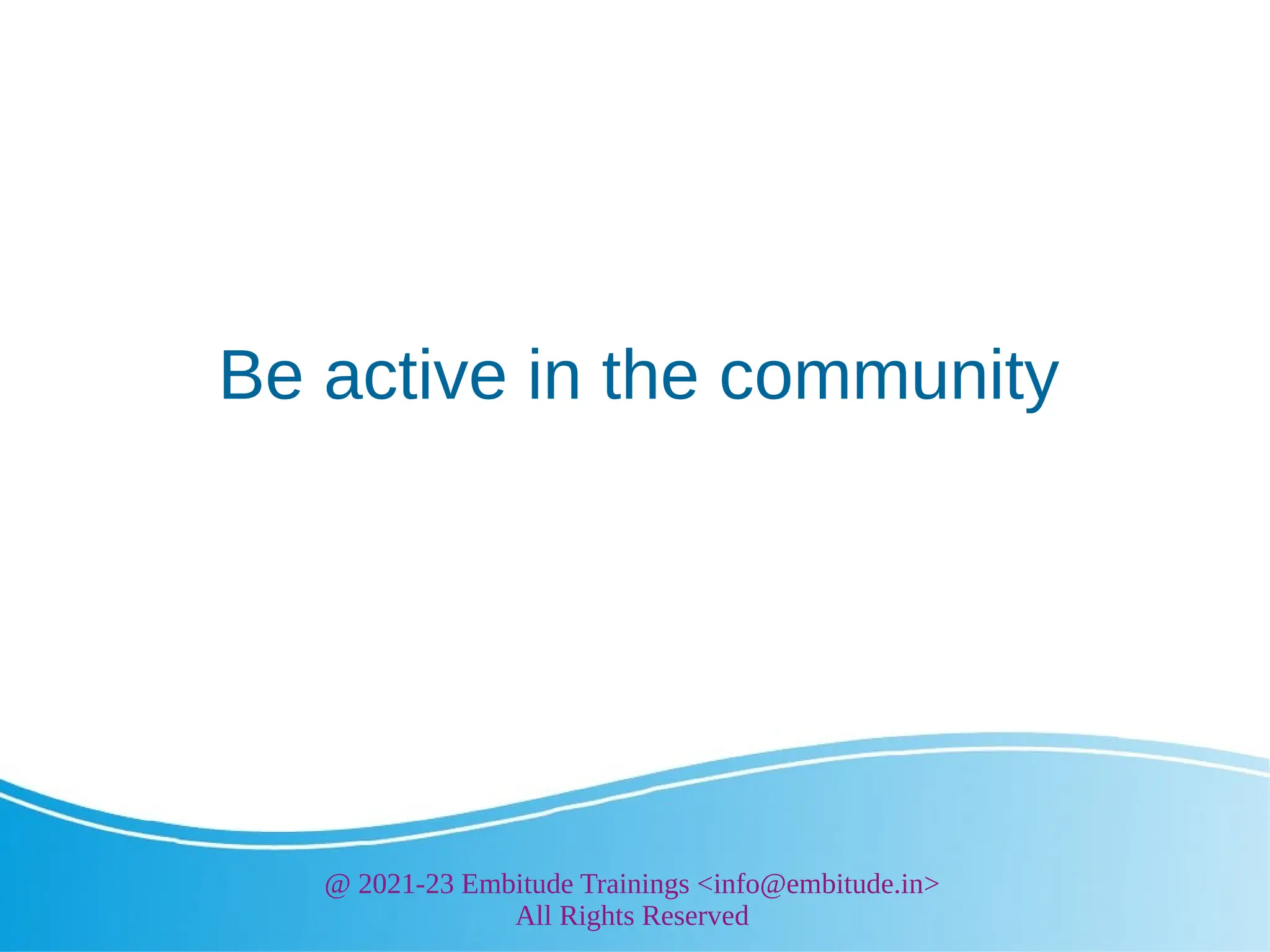 Be active in the community

@ 2021-23 Embitude Trainings <info@embitude.in>
All Rights Reserved